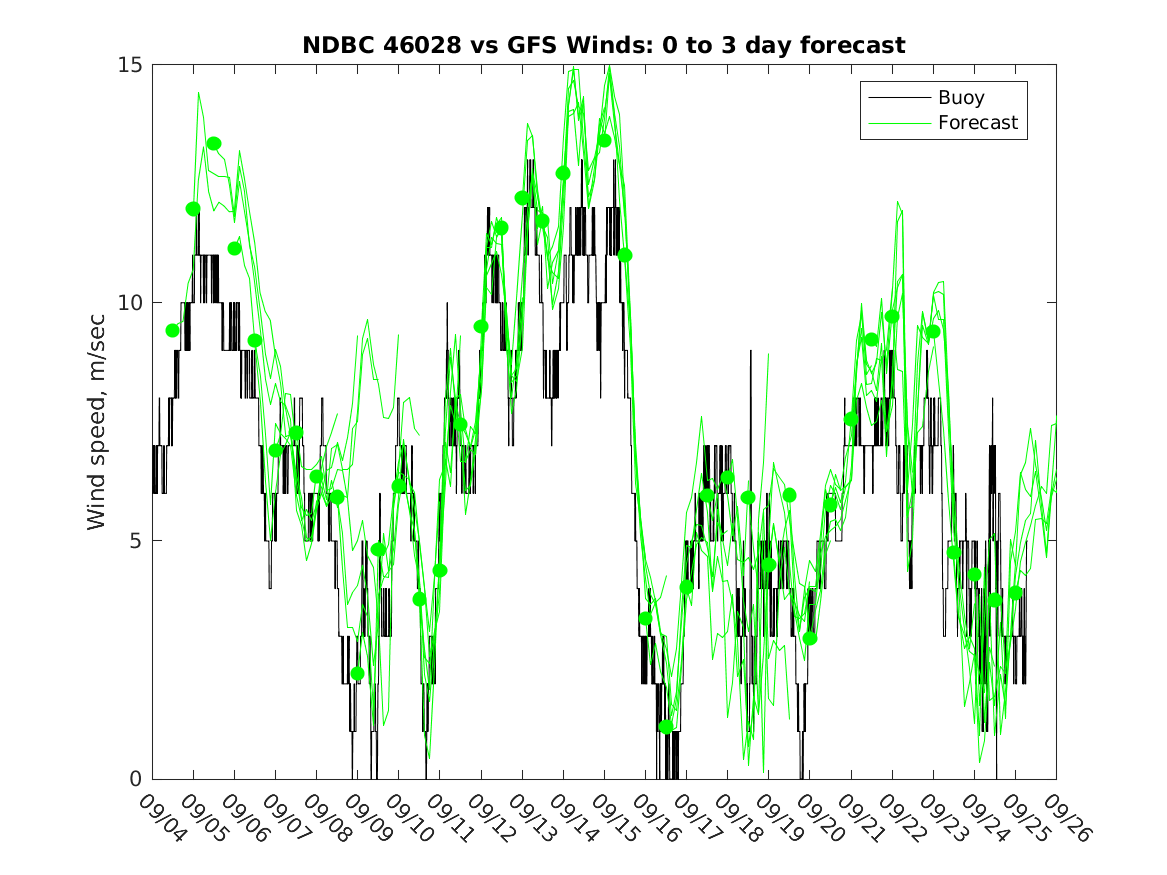 NDBC 46028 vs GFS Winds: 0 to 3 day forecast

Buoy
Forecast

Wind speed, m/sec

15
10
5
0

09/04
09/05
09/06
09/07
09/08
09/09
09/10
09/11
09/12
09/13
09/14
09/15
09/16
09/17
09/18
09/19
09/20
09/21
09/22
09/23
09/24
09/25
09/26